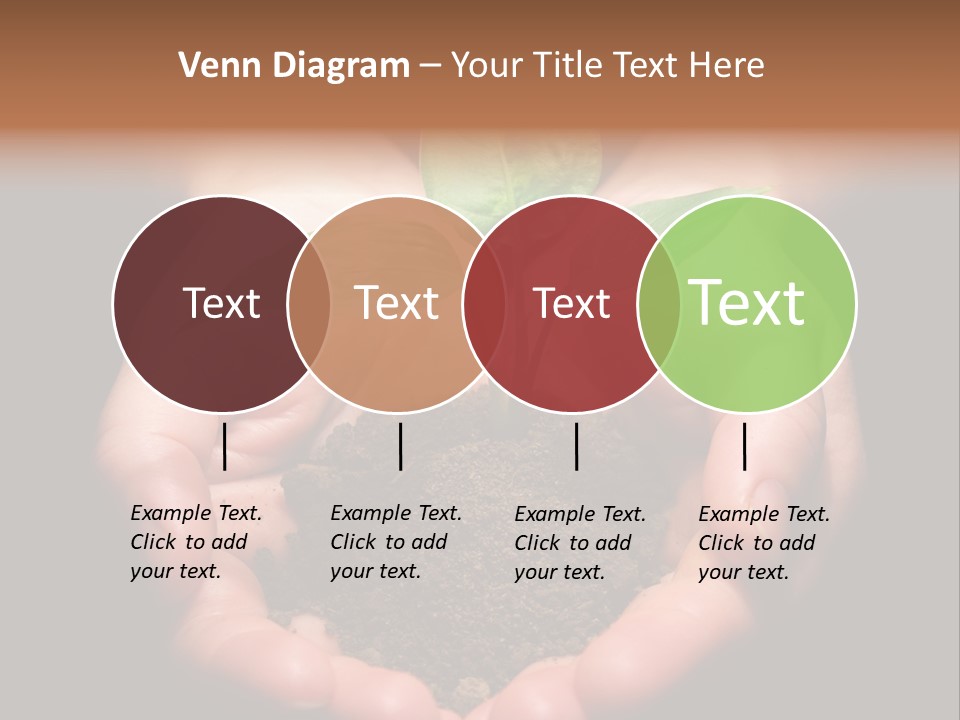 Venn Diagram – Your Title Text Here

Text

Text

Text

Text

Example Text. Click to add your text.

Example Text. Click to add your text.

Example Text. Click to add your text.

Example Text. Click to add your text.